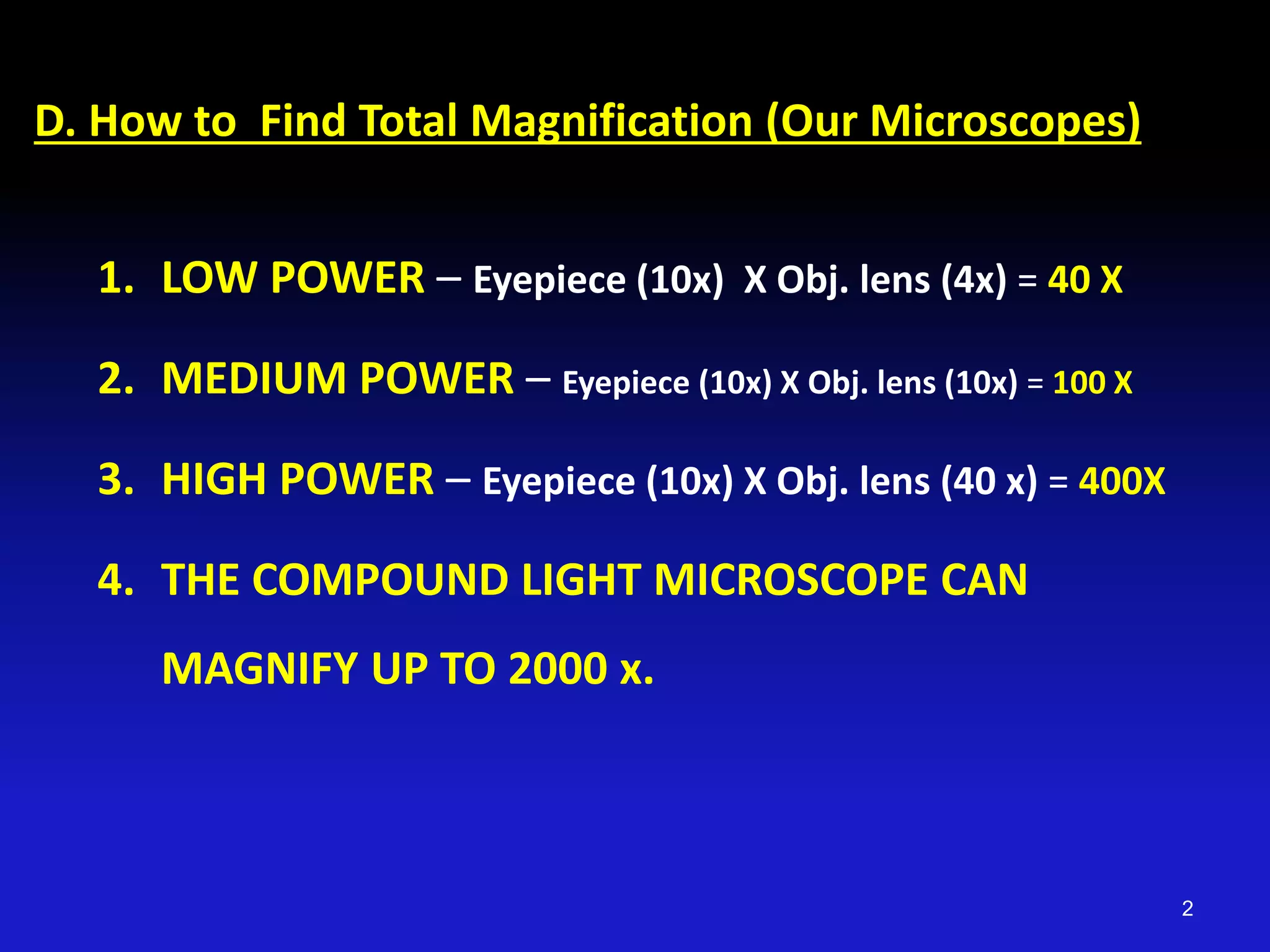 D. How to Find Total Magnification (Our Microscopes)

1. LOW POWER – Eyepiece (10x) X Obj. lens (4x) = 40 X

2. MEDIUM POWER – Eyepiece (10x) X Obj. lens (10x) = 100 X

3. HIGH POWER – Eyepiece (10x) X Obj. lens (40 x) = 400X

4. THE COMPOUND LIGHT MICROSCOPE CAN MAGNIFY UP TO 2000 x.

2